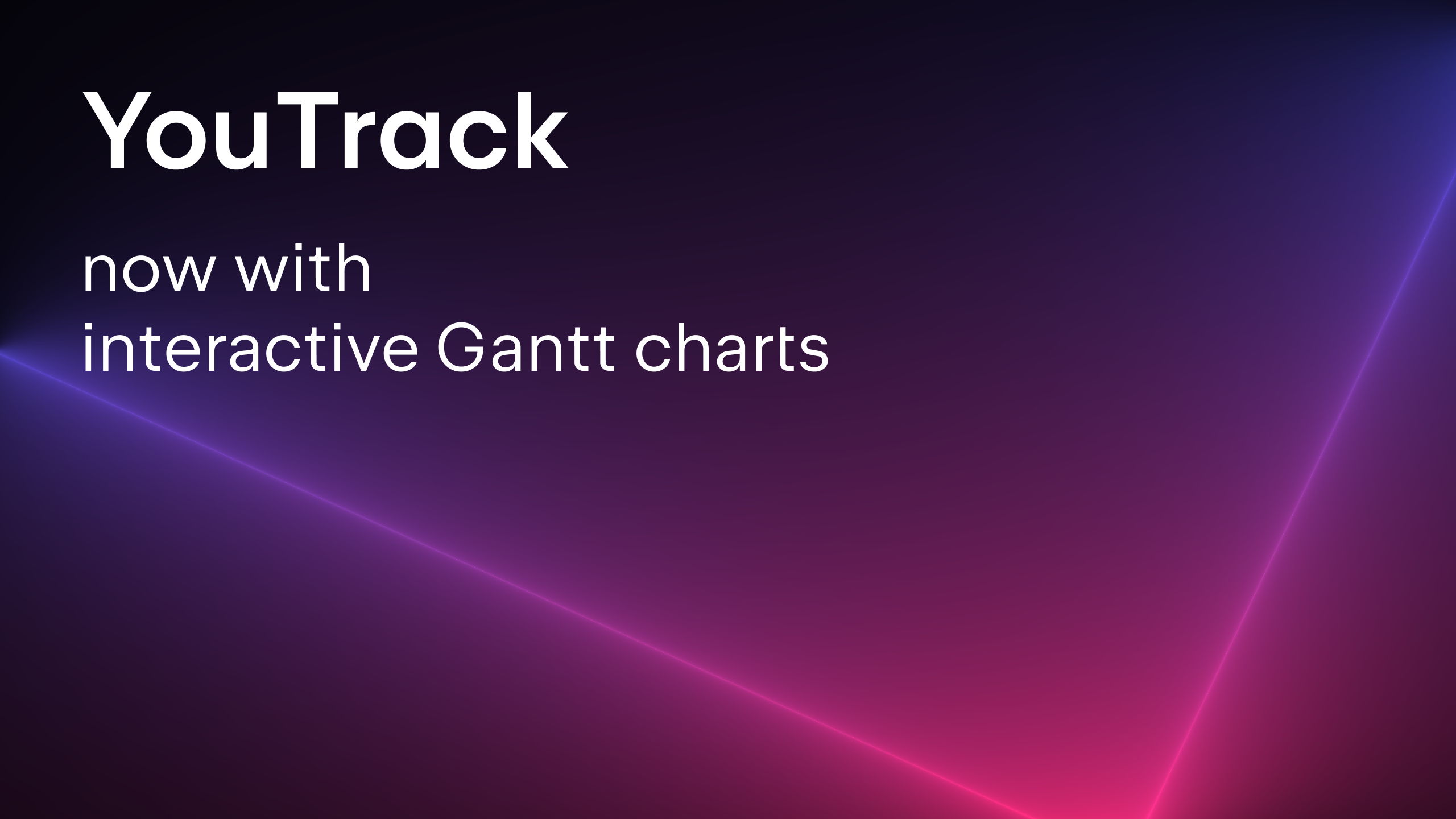 YouTrack

now with
interactive Gantt charts